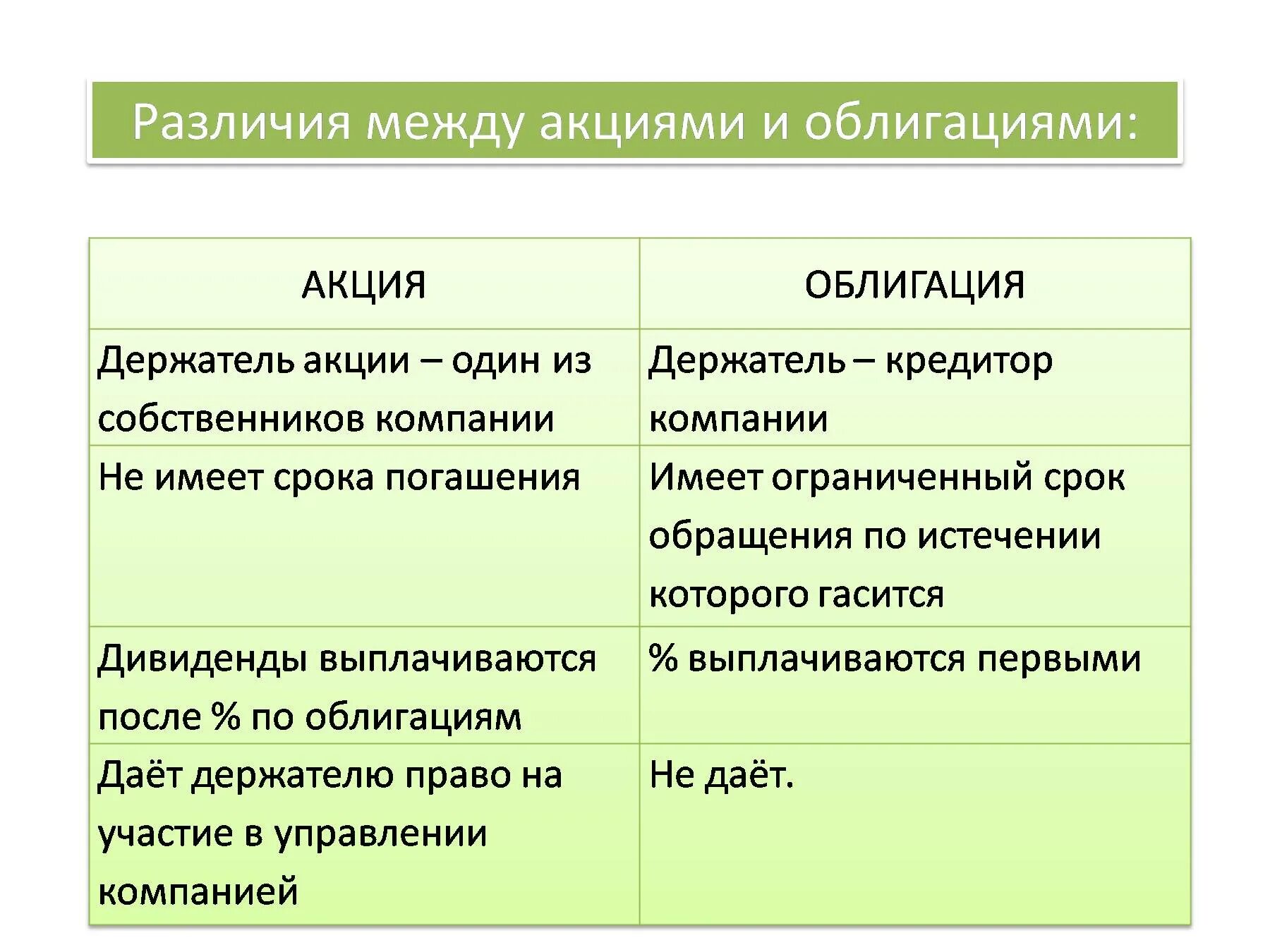 Различия между акциями и облигациями:

| АКЦИЯ | ОБЛИГАЦИЯ |
|---|---|
| Держатель акции – один из собственников компании | Держатель – кредитор компании |
| Не имеет срока погашения | Имеет ограниченный срок обращения по истечении которого гасится |
| Дивиденды выплачиваются после % по облигациям | % выплачиваются первыми |
| Даёт держателю право на участие в управлении компанией | Не даёт. |